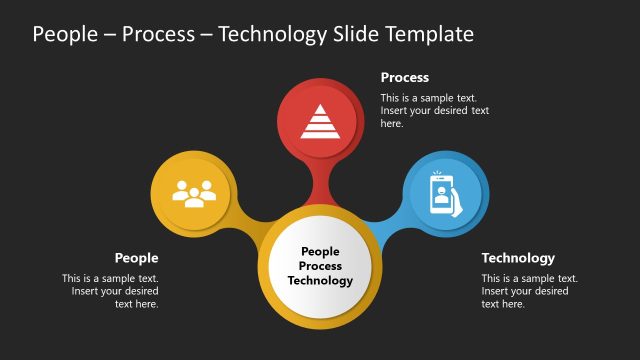 People – Process – Technology Slide Template

Process

This is a sample text. Insert your desired text here.

People

This is a sample text. Insert your desired text here.

People
Process
Technology

Technology

This is a sample text. Insert your desired text here.